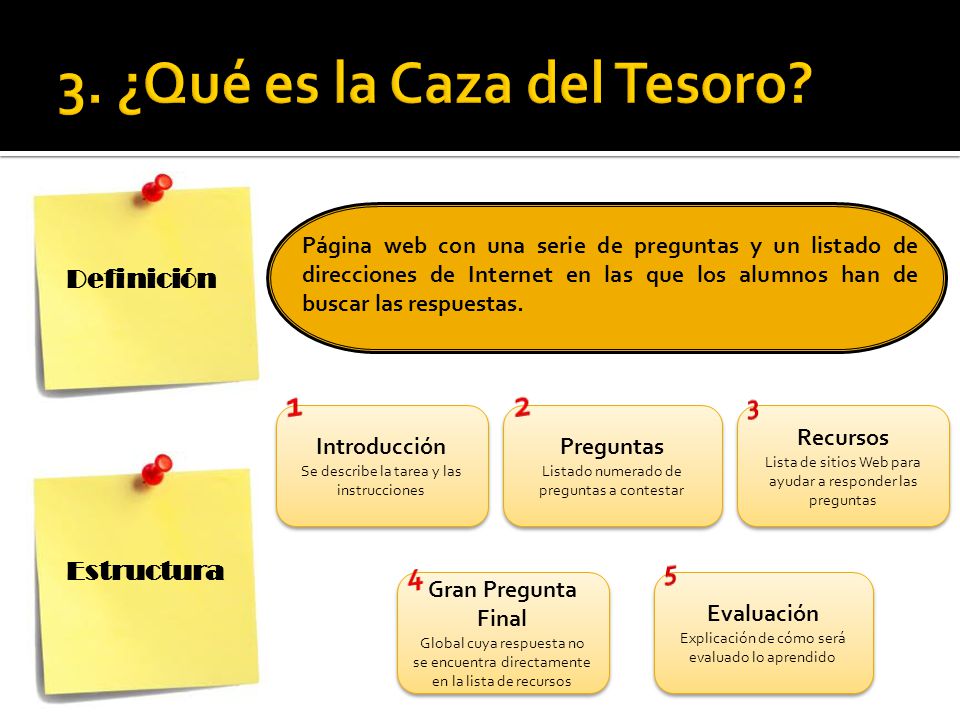 3. ¿Qué es la Caza del Tesoro?

Definición

Página web con una serie de preguntas y un listado de direcciones de Internet en las que los alumnos han de buscar las respuestas.

Estructura

1
Introducción
Se describe la tarea y las instrucciones

2
Preguntas
Listado numerado de preguntas a contestar

3
Recursos
Lista de sitios Web para ayudar a responder las preguntas

4
Gran Pregunta Final
Global cuya respuesta no se encuentra directamente en la lista de recursos

5
Evaluación
Explicación de cómo será evaluado lo aprendido